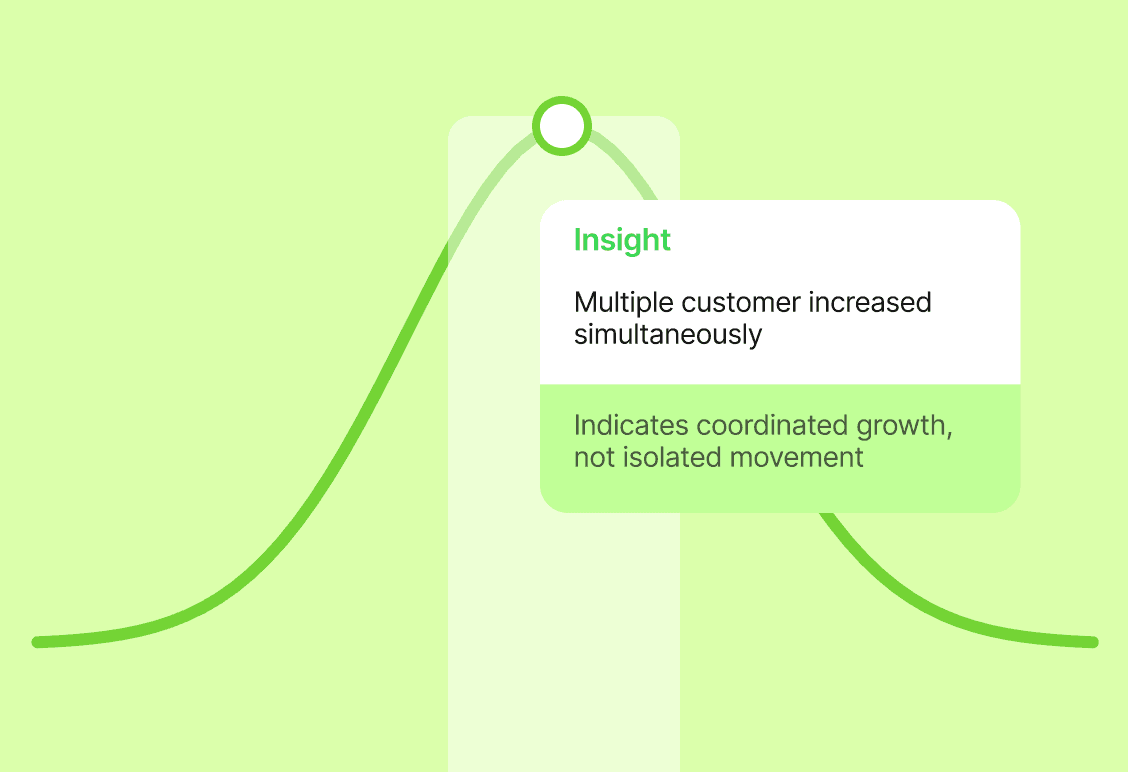 Insight

Multiple customer increased simultaneously

Indicates coordinated growth, not isolated movement